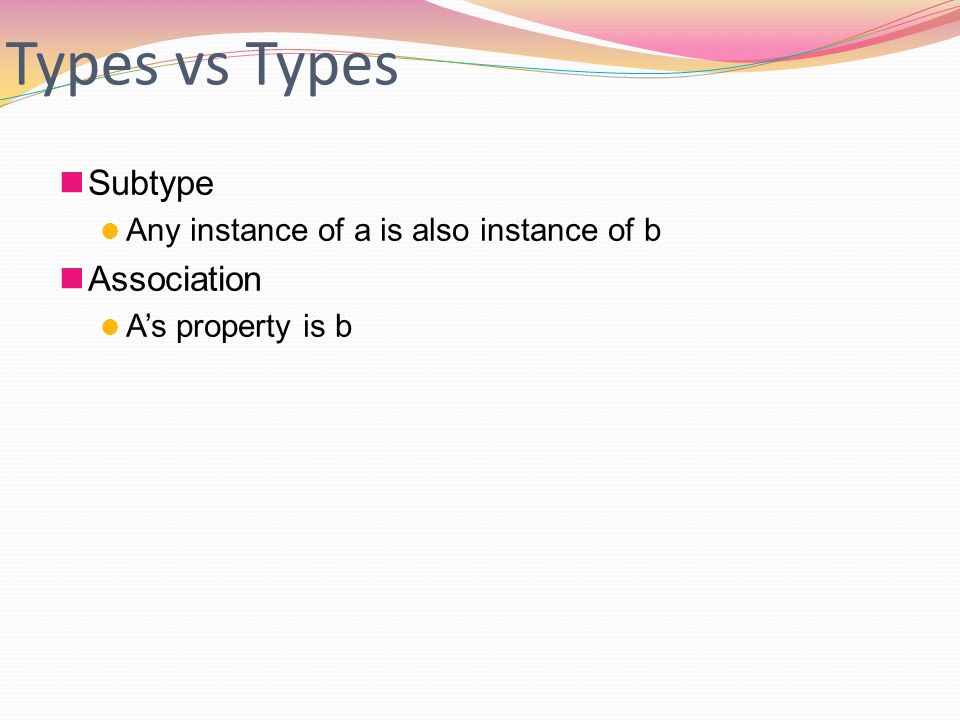 Types vs Types

Subtype
Any instance of a is also instance of b

Association
A’s property is b